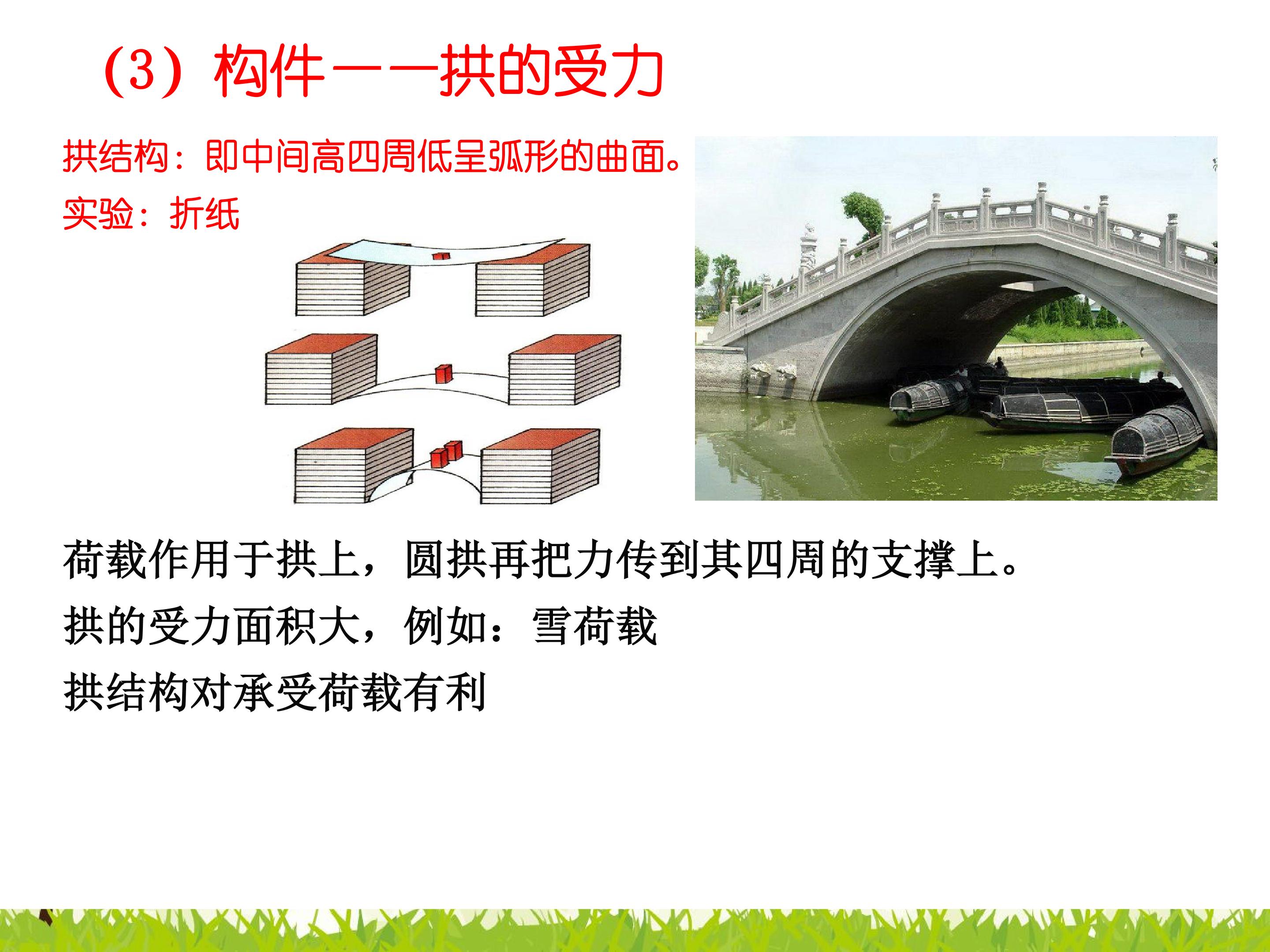 （3）构件——拱的受力

拱结构：即中间高四周低呈弧形的曲面。

实验：折纸

荷载作用于拱上，圆拱再把力传到其四周的支撑上。

拱的受力面积大，例如：雪荷载

拱结构对承受荷载有利